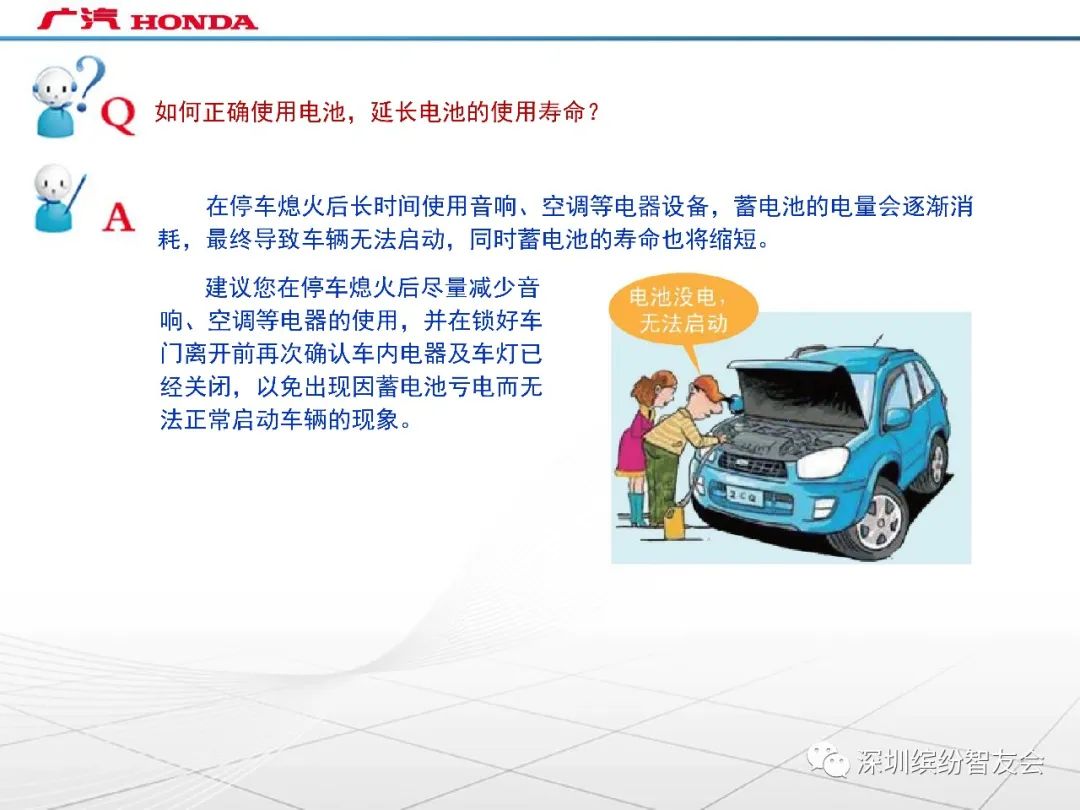 广汽 HONDA

Q 如何正确使用电池，延长电池的使用寿命？

A 在停车熄火后长时间使用音响、空调等电器设备，蓄电池的电量会逐渐消耗，最终导致车辆无法启动，同时蓄电池的寿命也将缩短。

建议您在停车熄火后尽量减少音响、空调等电器的使用，并在锁好车门离开前再次确认车内电器及车灯已经关闭，以免出现因蓄电池亏电而无法正常启动车辆的现象。

电池没电，无法启动

深圳缤纷智友会